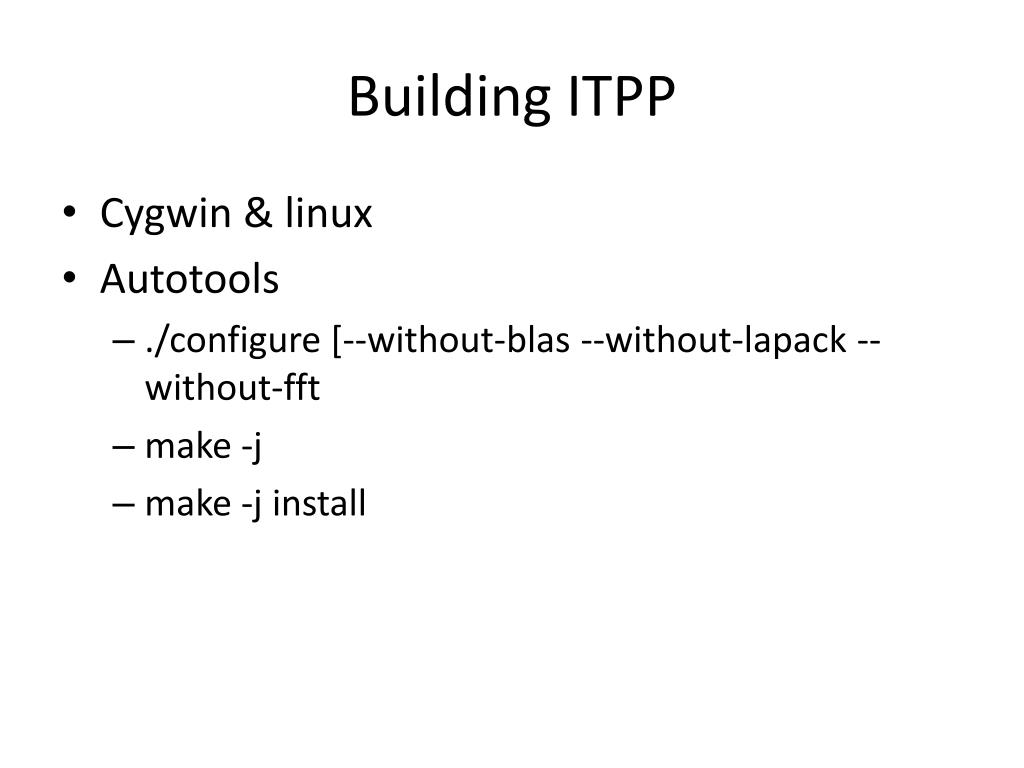 Building ITPP

• Cygwin & linux
• Autotools
– ./configure [--without-blas --without-lapack --without-fft
– make -j
– make -j install